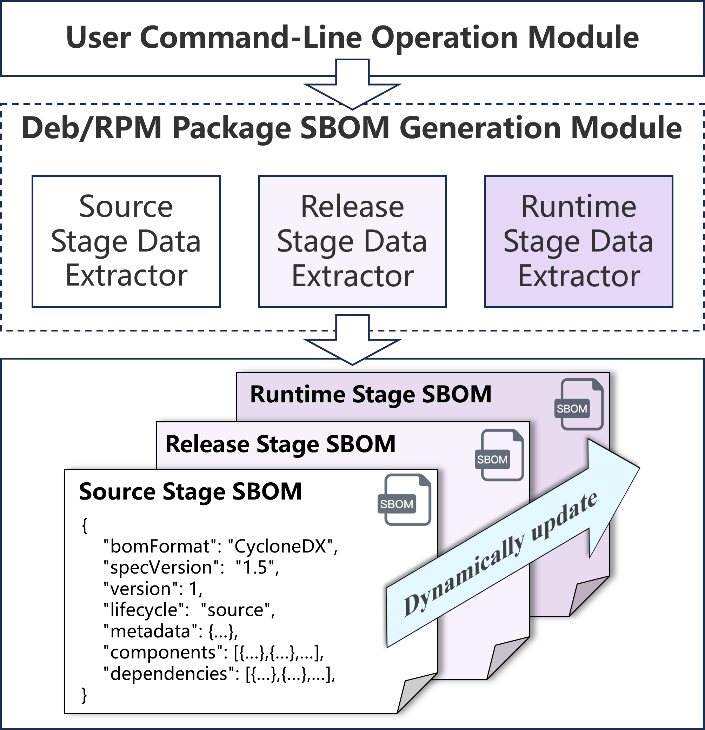 User Command-Line Operation Module

Deb/RPM Package SBOM Generation Module

Source Stage Data Extractor

Release Stage Data Extractor

Runtime Stage Data Extractor

Runtime Stage SBOM

SBOM

Release Stage SBOM

SBOM

Source Stage SBOM

SBOM

{
"bomFormat": "CycloneDX",
"specVersion": "1.5",
"version": 1,
"lifecycle": "source",
"metadata": {...},
"components": [{...},{...},...],
"dependencies": [{...},{...},...],
}

Dynamically update